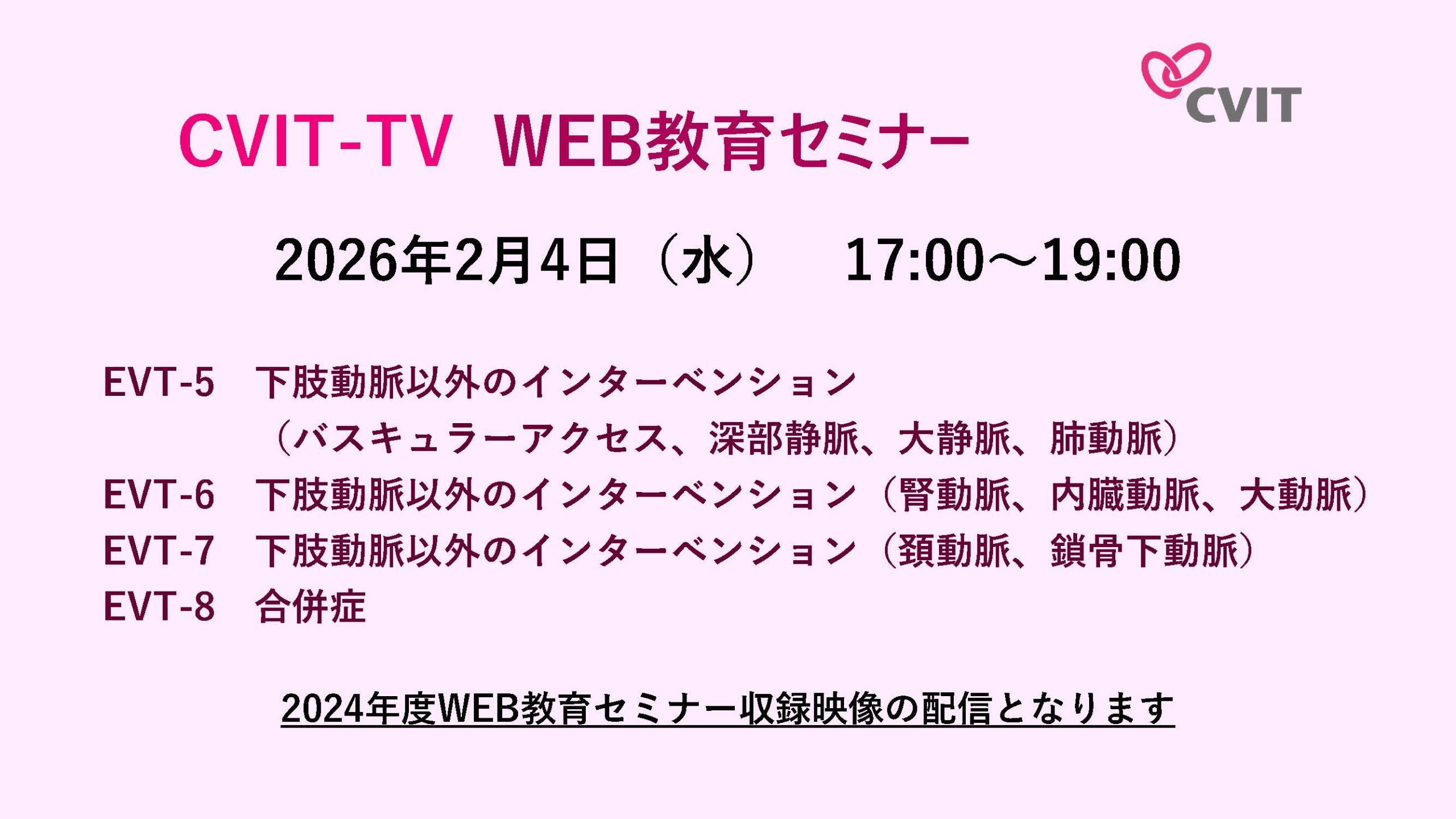 CVIT

CVIT-TV WEB教育セミナー

2026年2月4日（水） 17:00～19:00

EVT-5 下肢動脈以外のインターベンション
（バスキュラーアクセス、深部静脈、大静脈、肺動脈）
EVT-6 下肢動脈以外のインターベンション（腎動脈、内臓動脈、大動脈）
EVT-7 下肢動脈以外のインターベンション（頚動脈、鎖骨下動脈）
EVT-8 合併症

2024年度WEB教育セミナー収録映像の配信となります